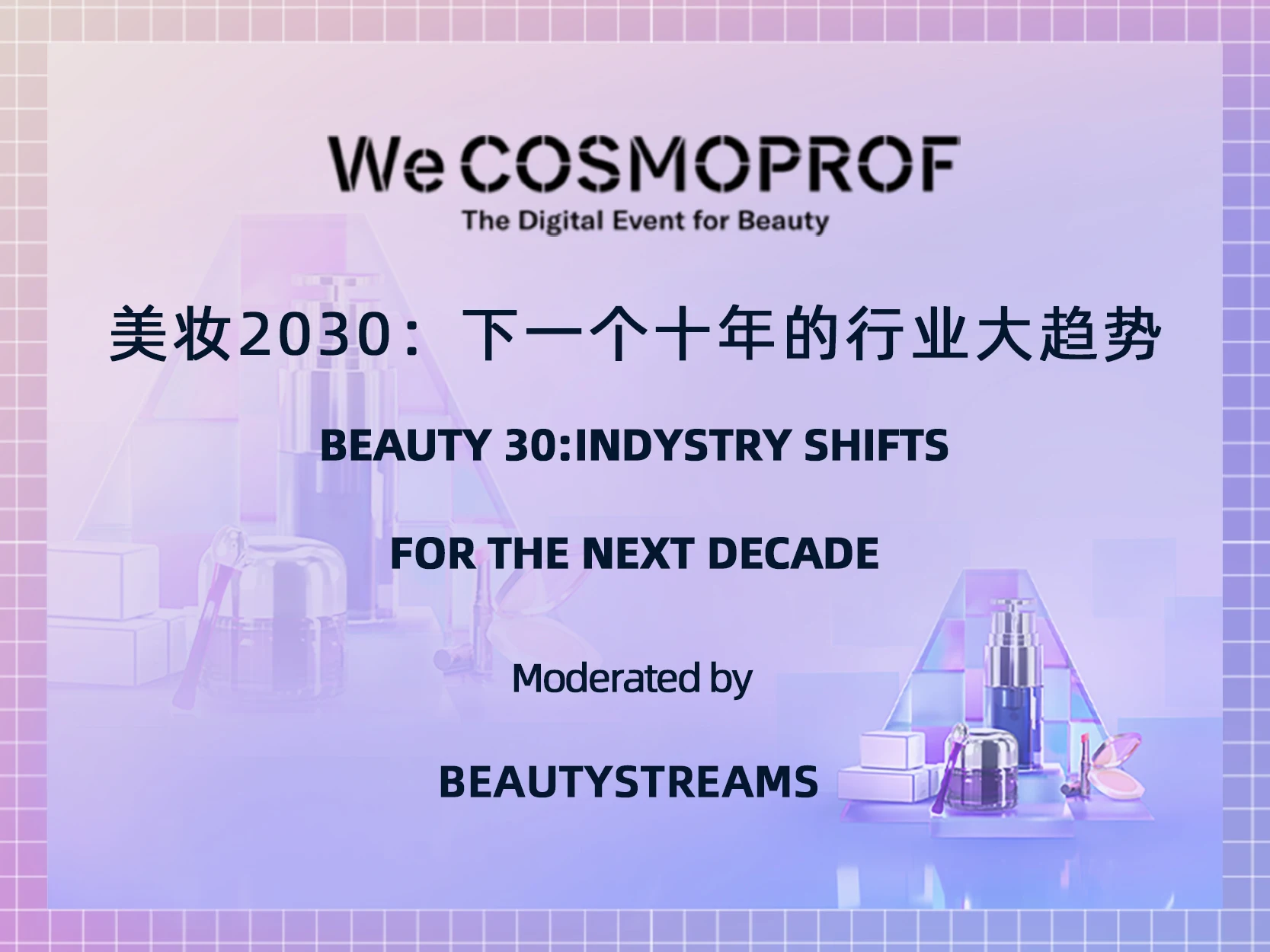 We COSMOPROF
The Digital Event for Beauty

美妆2030：下一个十年的行业大趋势

BEAUTY 30:INDYSTRY SHIFTS

FOR THE NEXT DECADE

Moderated by

BEAUTYSTREAMS